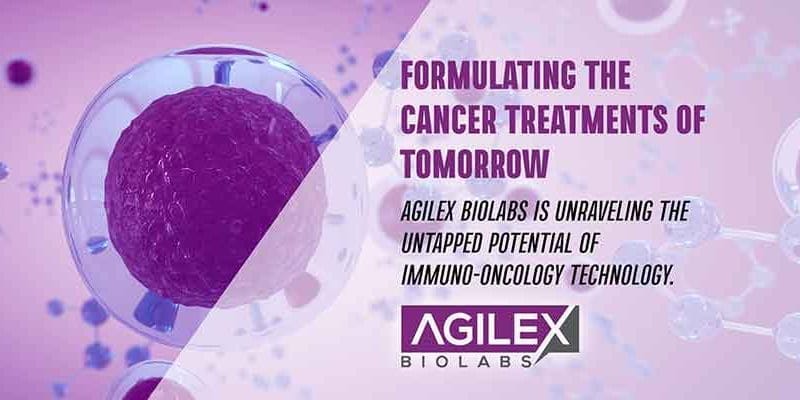 FORMULATING THE CANCER TREATMENTS OF TOMORROW

AGILEX BIOLABS IS UNRAVELING THE UNTAPPED POTENTIAL OF IMMUNO-ONCOLOGY TECHNOLOGY.

AGILEX
BIOLABS